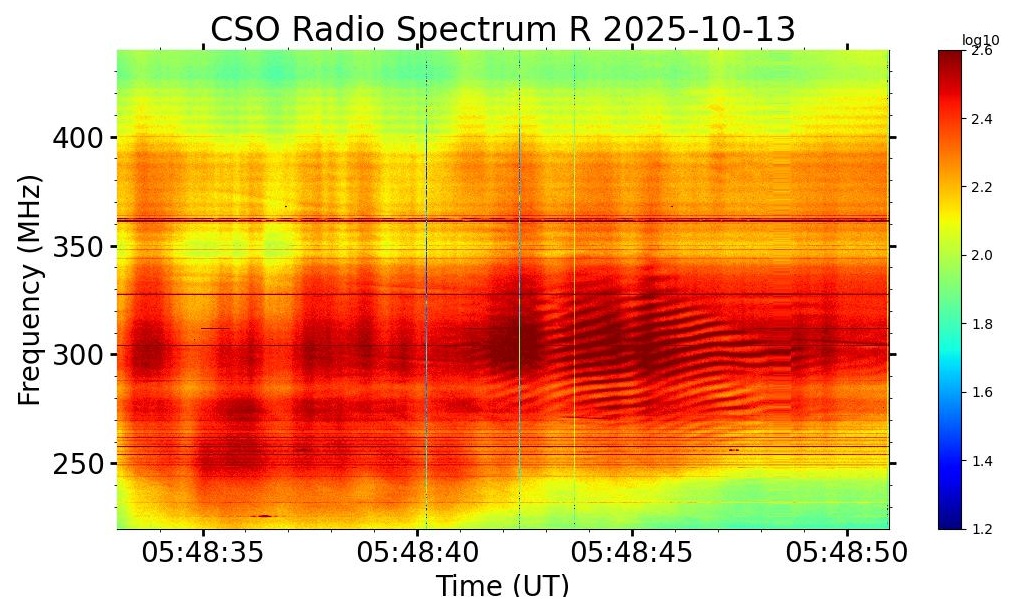 CSO Radio Spectrum R 2025-10-13

Frequency (MHz)

400
350
300
250

05:48:35
05:48:40
05:48:45
05:48:50

Time (UT)

log10
2.6
2.4
2.2
2.0
1.8
1.6
1.4
1.2